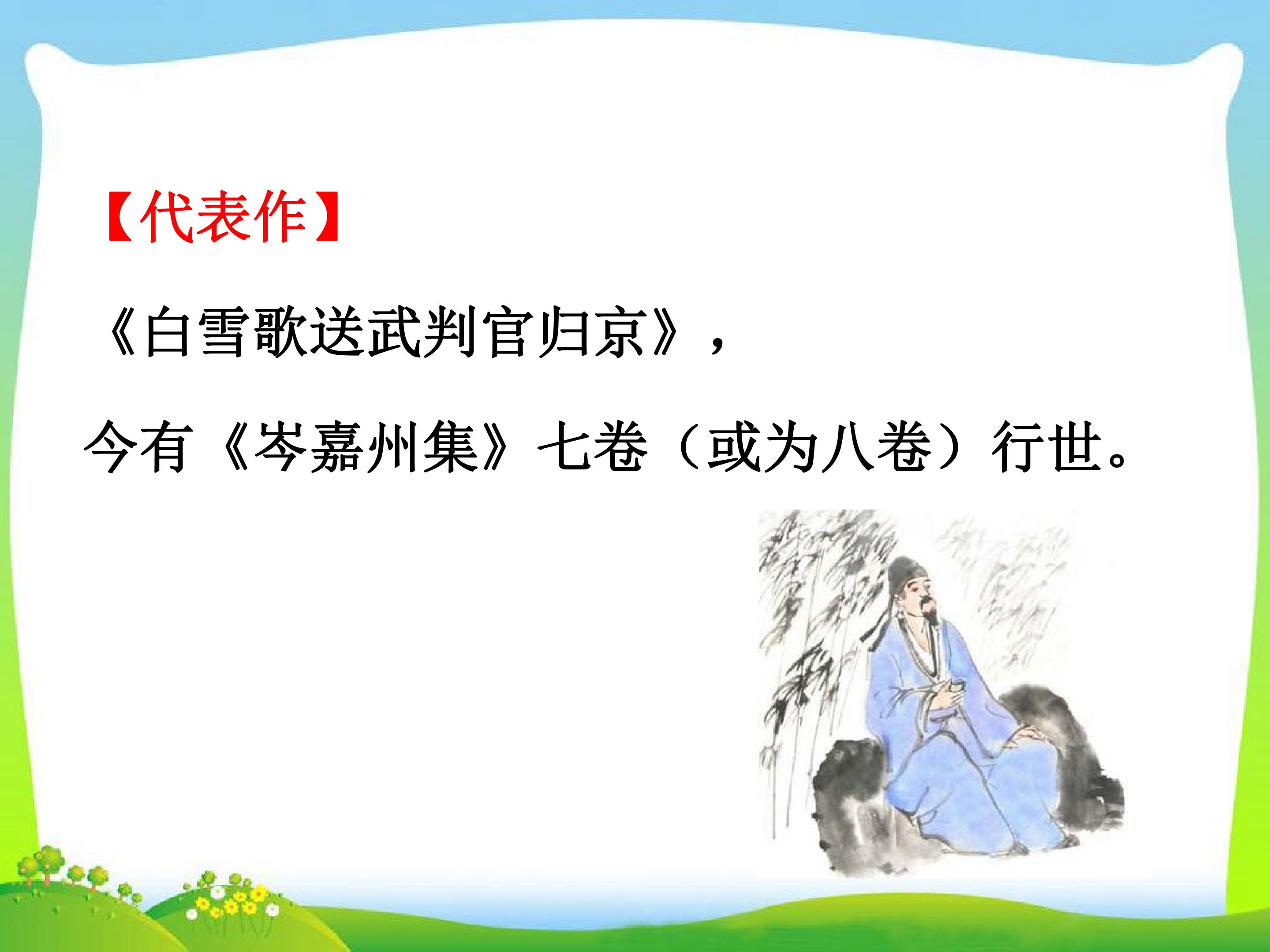 【代表作】

《白雪歌送武判官归京》，

今有《岑嘉州集》七卷（或为八卷）行世。